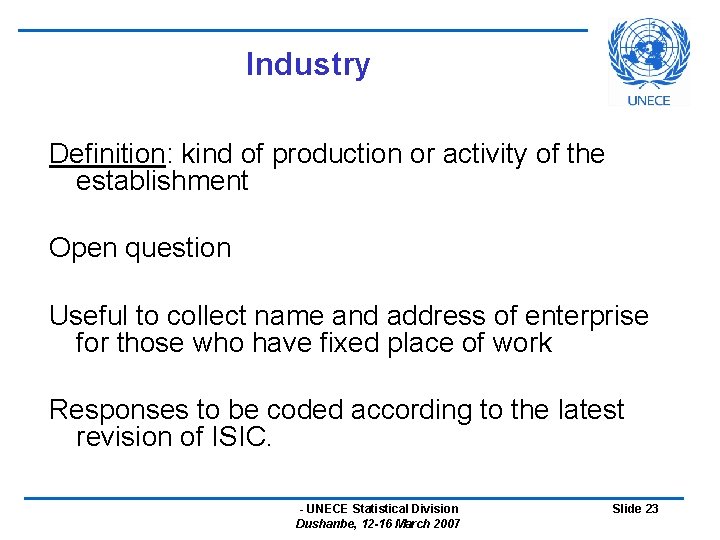 Industry

UNECE

Definition: kind of production or activity of the establishment

Open question

Useful to collect name and address of enterprise for those who have fixed place of work

Responses to be coded according to the latest revision of ISIC.

- UNECE Statistical Division
Dushanbe, 12-16 March 2007

Slide 23